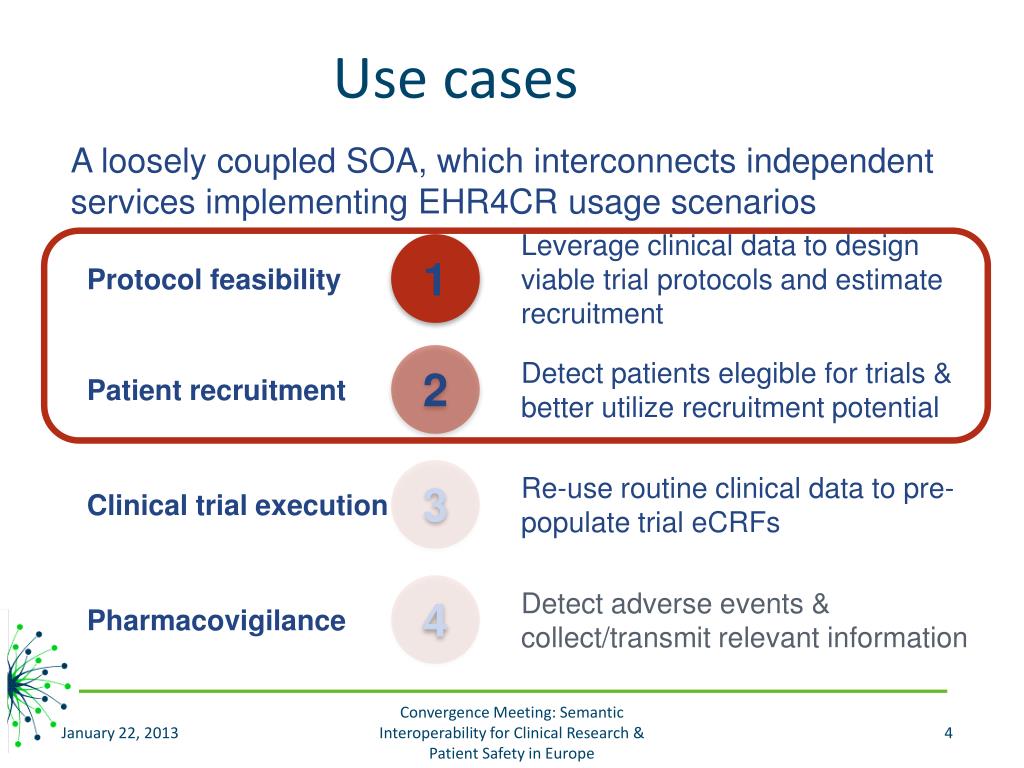 Use cases

A loosely coupled SOA, which interconnects independent services implementing EHR4CR usage scenarios

Protocol feasibility

1

Leverage clinical data to design viable trial protocols and estimate recruitment

Patient recruitment

2

Detect patients elegible for trials & better utilize recruitment potential

Clinical trial execution

3

Re-use routine clinical data to pre-populate trial eCRFs

Pharmacovigilance

4

Detect adverse events & collect/transmit relevant information

January 22, 2013

Convergence Meeting: Semantic Interoperability for Clinical Research & Patient Safety in Europe

4